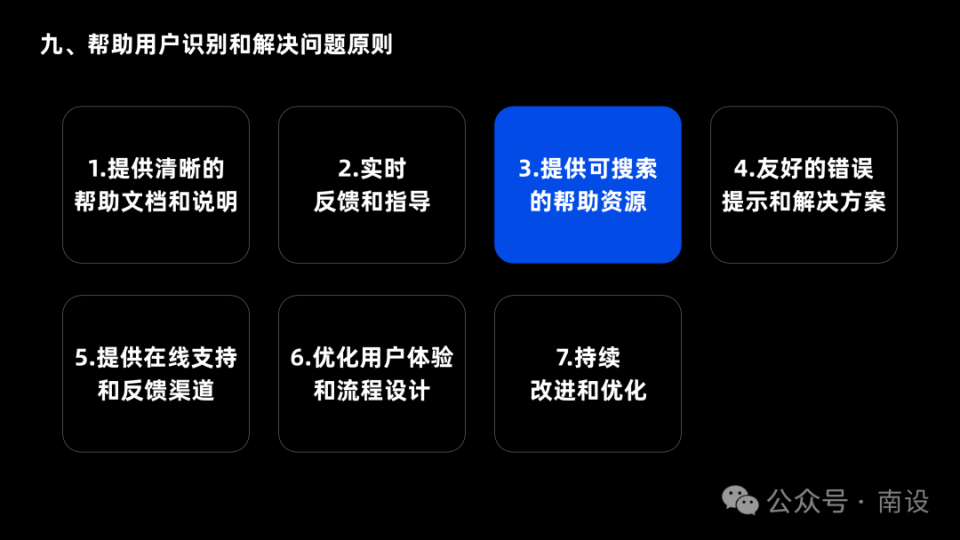 九、帮助用户识别和解决问题原则

1.提供清晰的帮助文档和说明

2.实时反馈和指导

3.提供可搜索的帮助资源

4.友好的错误提示和解决方案

5.提供在线支持和反馈渠道

6.优化用户体验和流程设计

7.持续改进和优化

公众号 · 南设